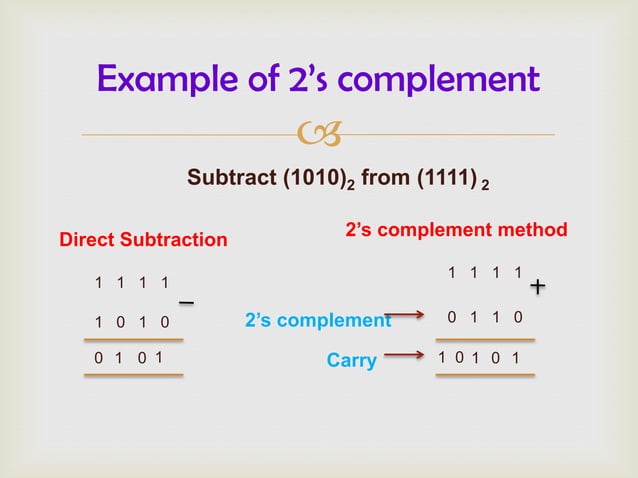 Example of 2's complement

Subtract $(1010)_2$ from $(1111)_2$

Direct Subtraction

1 1 1 1 −
1 0 1 0
0 1 0 1

2's complement method

1 1 1 1 +
2's complement → 0 1 1 0
Carry → 1 0 1 0 1